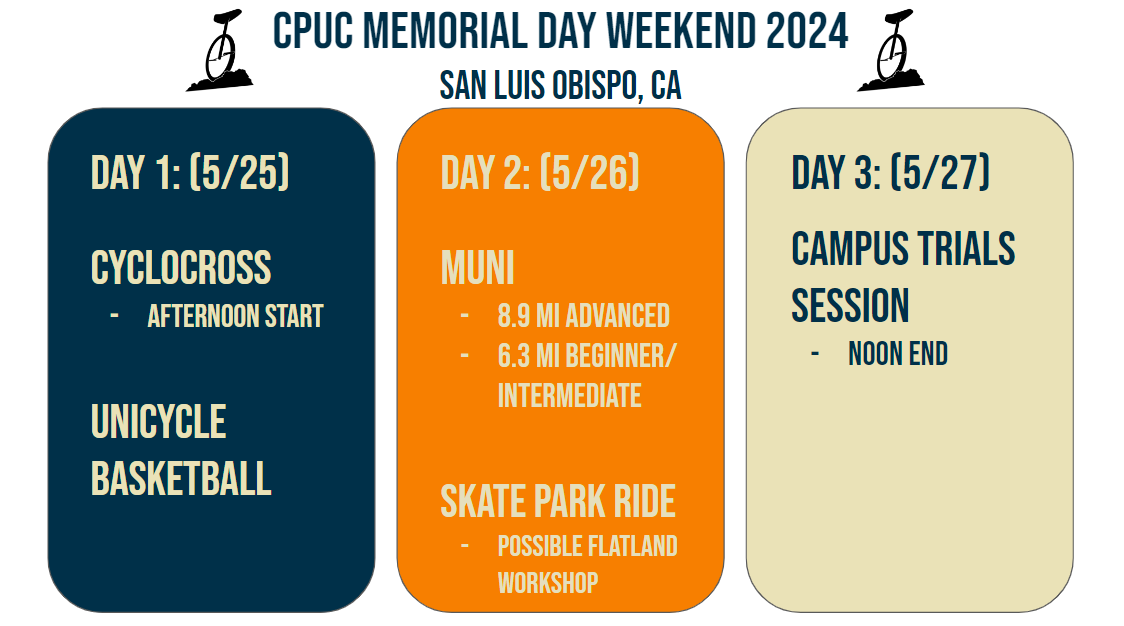 CPUC MEMORIAL DAY WEEKEND 2024

SAN LUIS OBISPO, CA

DAY 1: (5/25)

CYCLOCROSS
- AFTERNOON START

UNICYCLE BASKETBALL

DAY 2: (5/26)

MUNI
- 8.9 MI ADVANCED
- 6.3 MI BEGINNER/ INTERMEDIATE

SKATE PARK RIDE
- POSSIBLE FLATLAND WORKSHOP

DAY 3: (5/27)

CAMPUS TRIALS SESSION
- NOON END